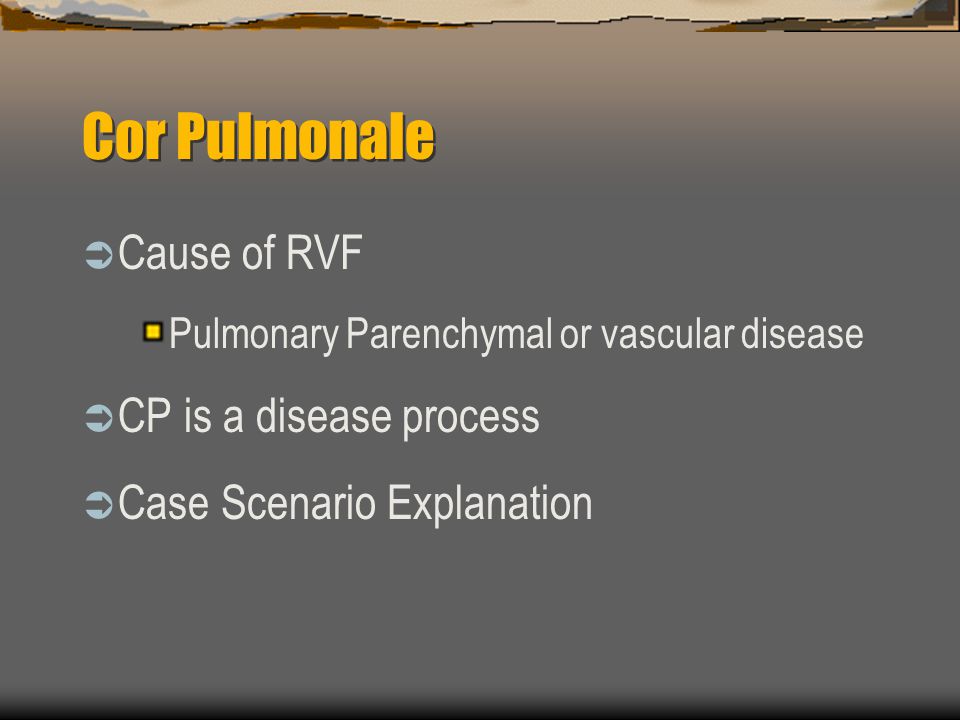 Cor Pulmonale

Cause of RVF

Pulmonary Parenchymal or vascular disease

CP is a disease process

Case Scenario Explanation